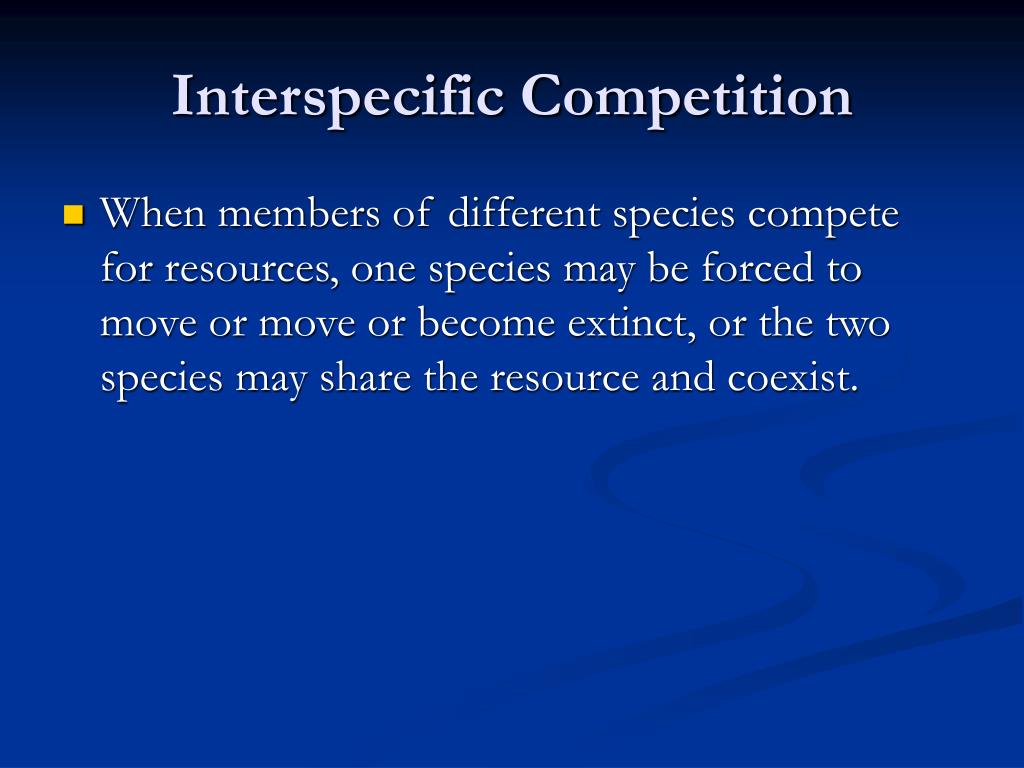 Interspecific Competition

When members of different species compete for resources, one species may be forced to move or move or become extinct, or the two species may share the resource and coexist.